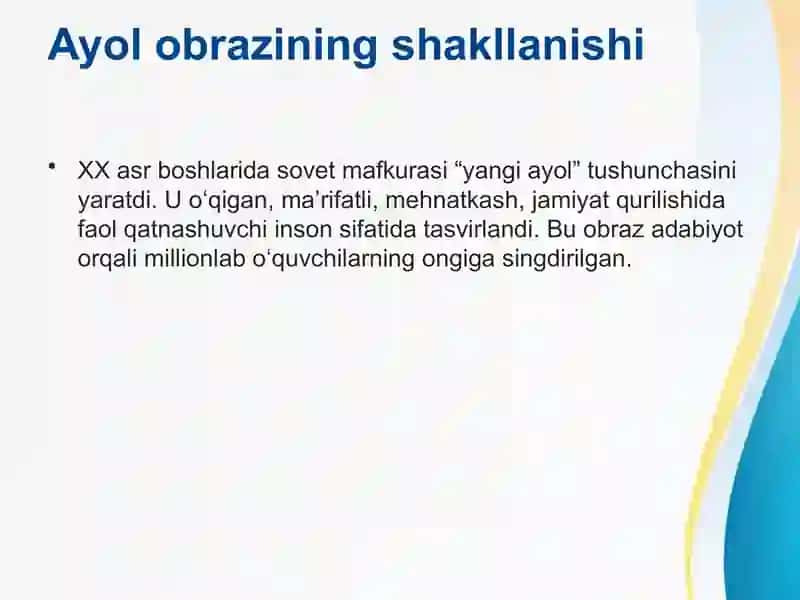 Ayol obrazining shakllanishi

• XX asr boshlarida sovet mafkurasi “yangi ayol” tushunchasini yaratdi. U o‘qigan, ma’rifatli, mehnatkash, jamiyat qurilishida faol qatnashuvchi inson sifatida tasvirlandi. Bu obraz adabiyot orqali millionlab o‘quvchilarning ongiga singdirilgan.